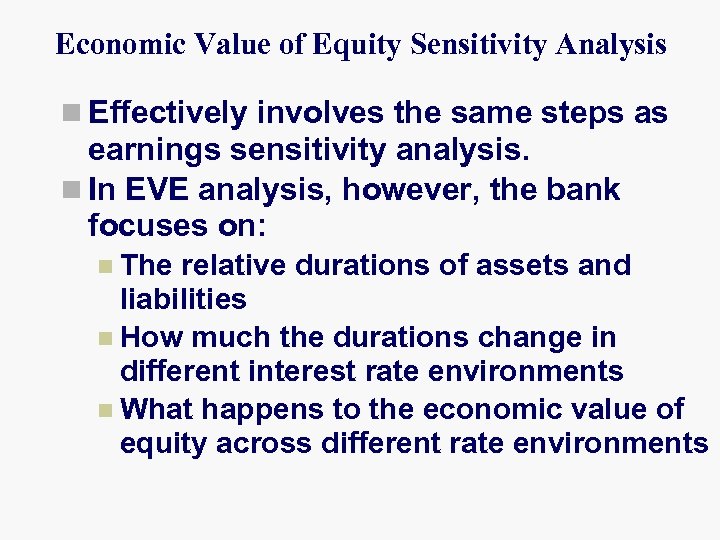 Economic Value of Equity Sensitivity Analysis

Effectively involves the same steps as earnings sensitivity analysis.

In EVE analysis, however, the bank focuses on:

The relative durations of assets and liabilities

How much the durations change in different interest rate environments

What happens to the economic value of equity across different rate environments